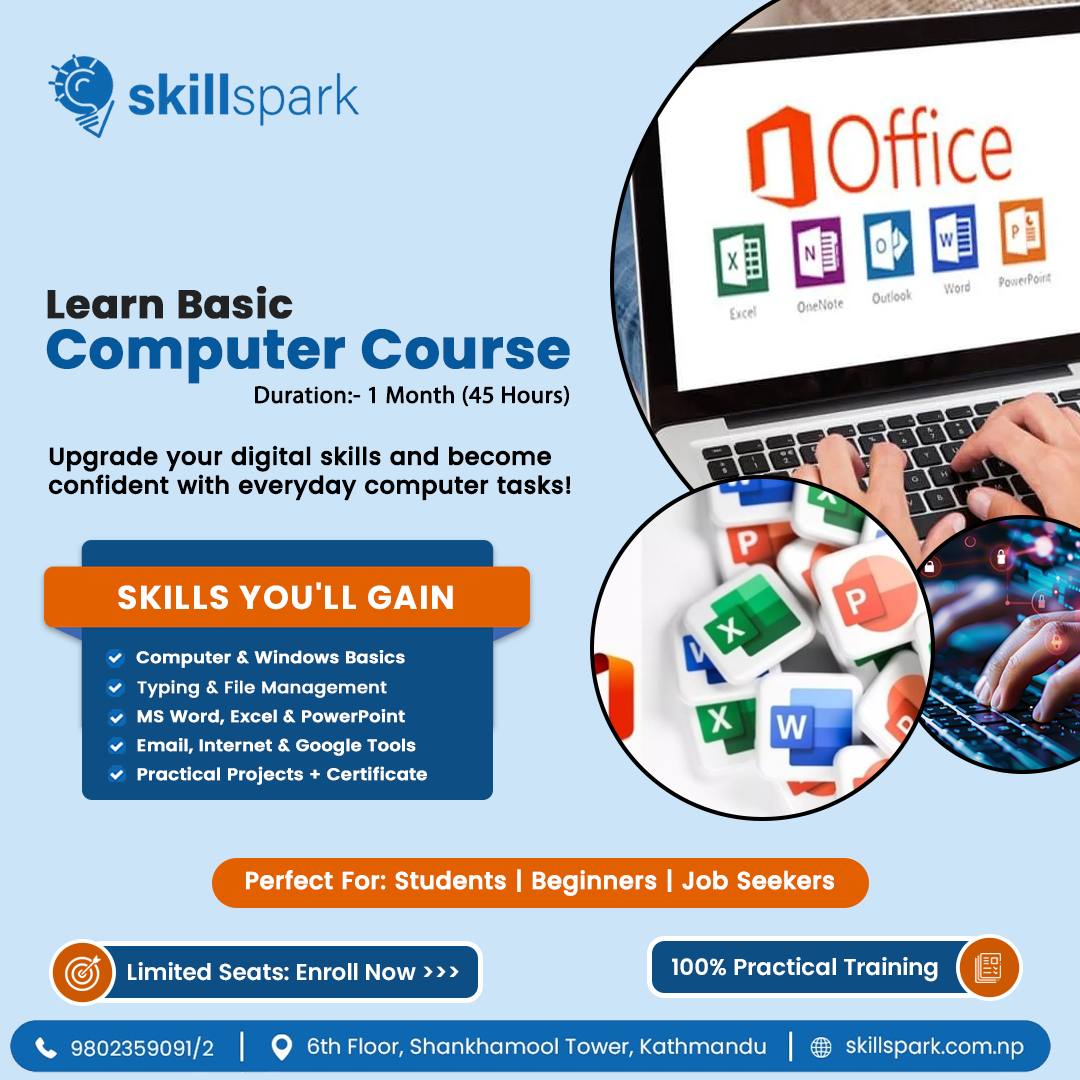 skillspark

Office

Excel OneNote Outlook Word PowerPoint

Learn Basic
Computer Course
Duration:- 1 Month (45 Hours)

Upgrade your digital skills and become confident with everyday computer tasks!

SKILLS YOU'LL GAIN

Computer & Windows Basics
Typing & File Management
MS Word, Excel & PowerPoint
Email, Internet & Google Tools
Practical Projects + Certificate

Perfect For: Students | Beginners | Job Seekers

Limited Seats: Enroll Now >>>

100% Practical Training

9802359091/2 | 6th Floor, Shankhamool Tower, Kathmandu | skillspark.com.np